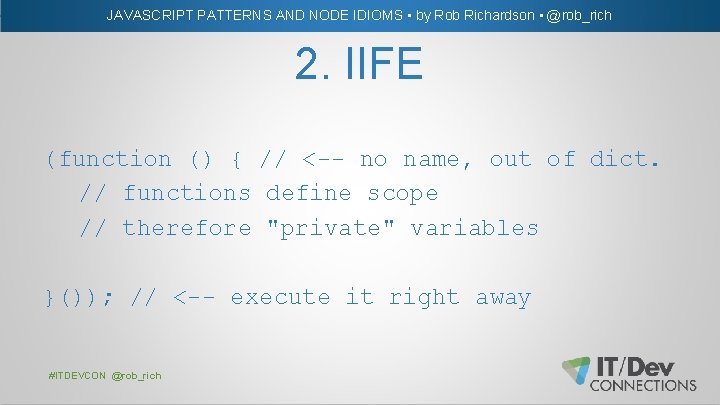 JAVASCRIPT PATTERNS AND NODE IDIOMS • by Rob Richardson • @rob_rich

2. IIFE

(function () { // <-- no name, out of dict.
  // functions define scope
  // therefore "private" variables

}()); // <-- execute it right away

#ITDEVCON @rob_rich

IT/Dev CONNECTIONS